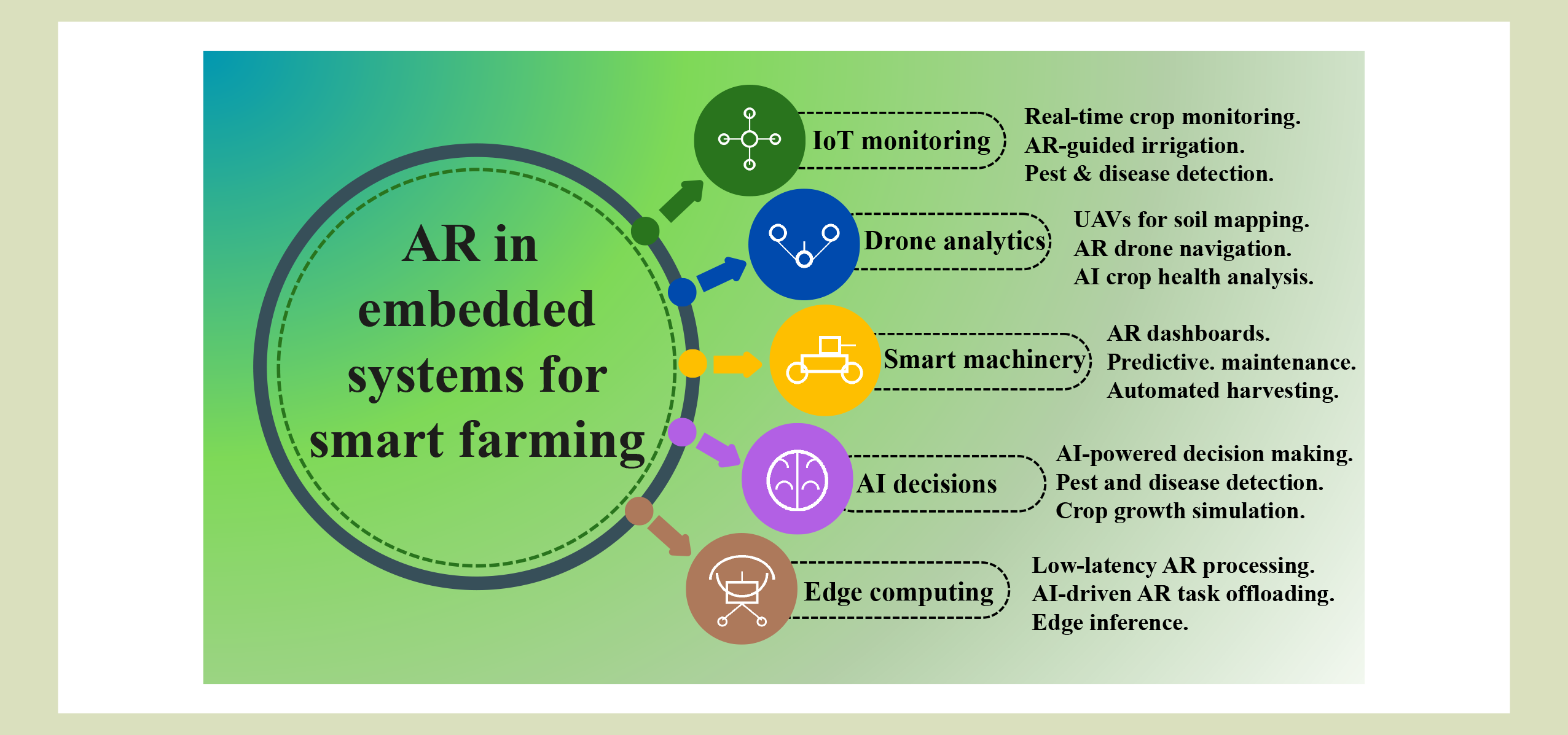 AR in embedded systems for smart farming

IoT monitoring

Real-time crop monitoring.
AR-guided irrigation.
Pest & disease detection.

Drone analytics

UAVs for soil mapping.
AR drone navigation.
AI crop health analysis.

Smart machinery

AR dashboards.
Predictive. maintenance.
Automated harvesting.

AI decisions

AI-powered decision making.
Pest and disease detection.
Crop growth simulation.

Edge computing

Low-latency AR processing.
AI-driven AR task offloading.
Edge inference.